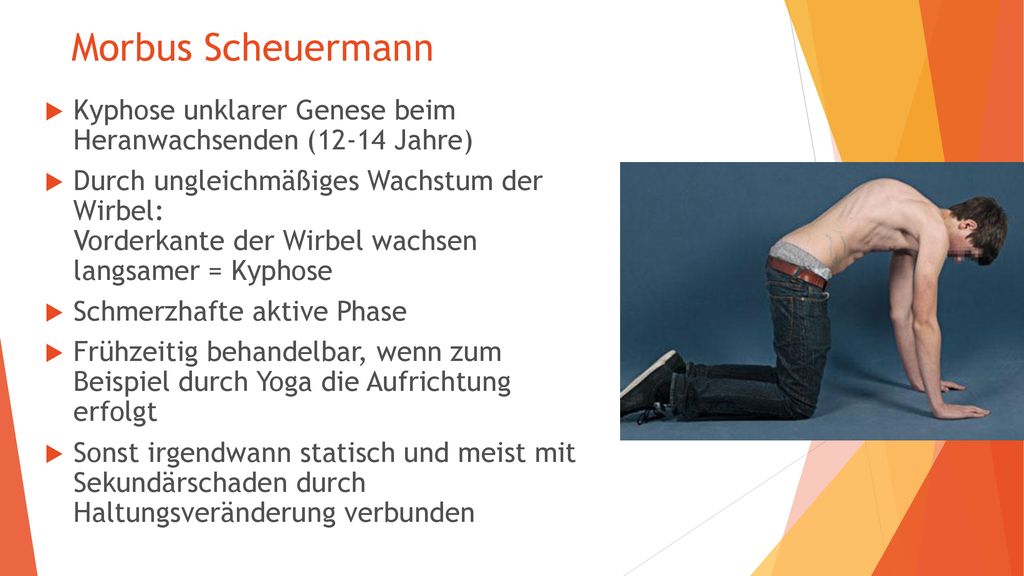 Morbus Scheuermann

Kyphose unklarer Genese beim Heranwachsenden (12-14 Jahre)

Durch ungleichmäßiges Wachstum der Wirbel:
Vorderkante der Wirbel wachsen langsamer = Kyphose

Schmerzhafte aktive Phase

Frühzeitig behandelbar, wenn zum Beispiel durch Yoga die Aufrichtung erfolgt

Sonst irgendwann statisch und meist mit Sekundärschaden durch Haltungsveränderung verbunden